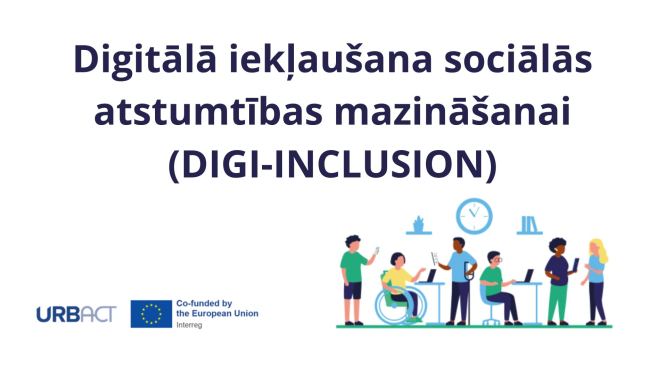 Digitālā iekļaušana sociālās atstumtības mazināšanai (DIGI-INCLUSION)

URBACT

Co-funded by the European Union
Interreg